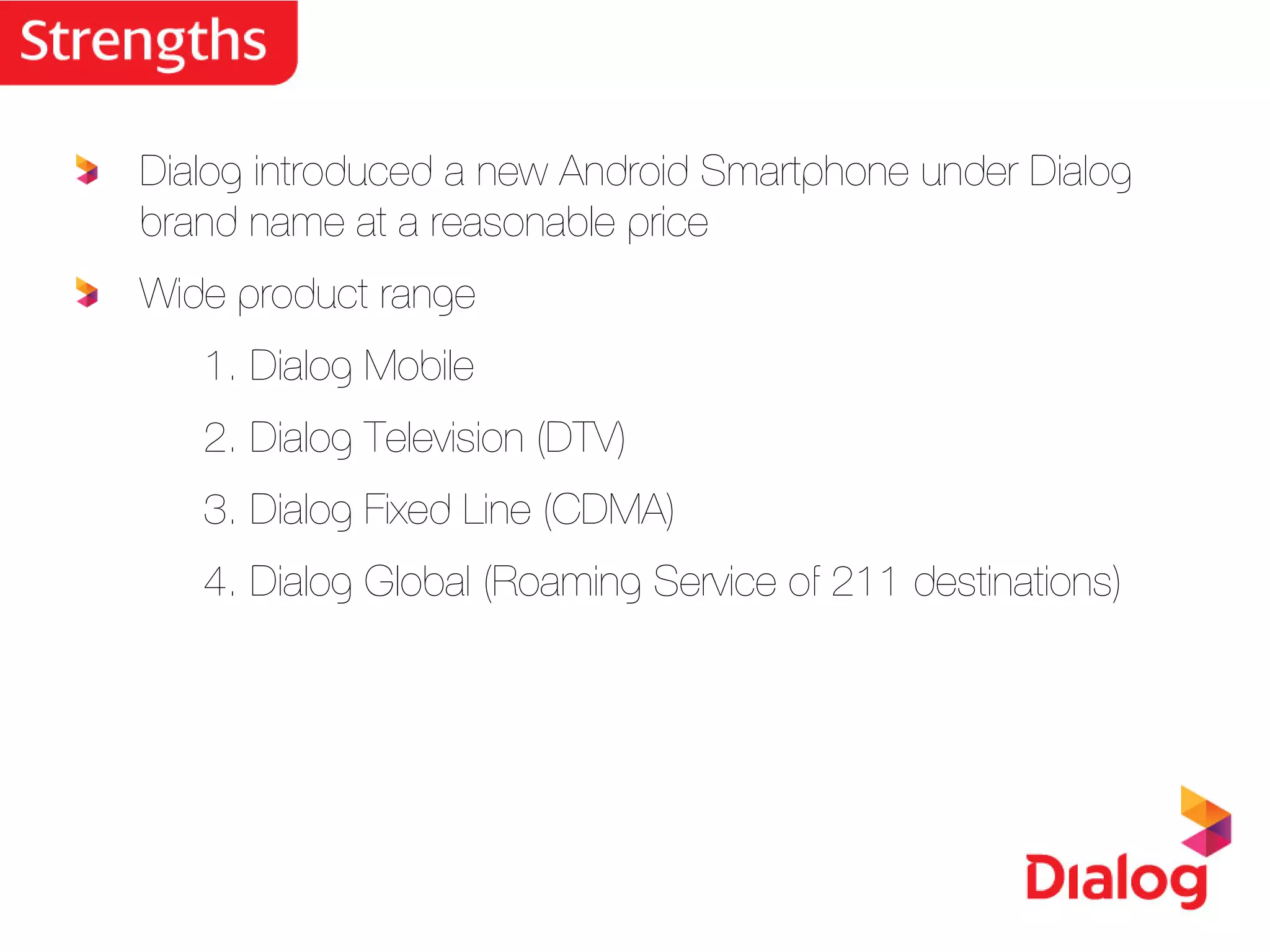 Strengths

Dialog introduced a new Android Smartphone under Dialog brand name at a reasonable price

Wide product range

1. Dialog Mobile

2. Dialog Television (DTV)

3. Dialog Fixed Line (CDMA)

4. Dialog Global (Roaming Service of 211 destinations)

Dialog